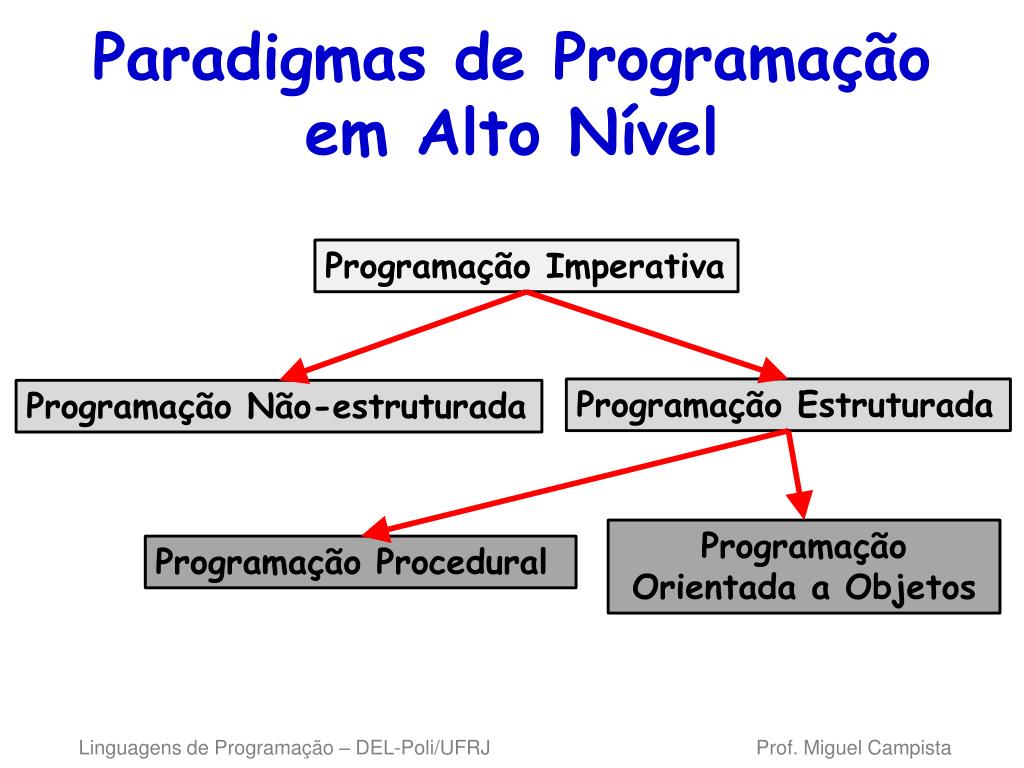 Paradigmas de Programação em Alto Nível

Programação Imperativa

Programação Não-estruturada

Programação Estruturada

Programação Procedural

Programação Orientada a Objetos

Linguagens de Programação – DEL-Poli/UFRJ

Prof. Miguel Campista